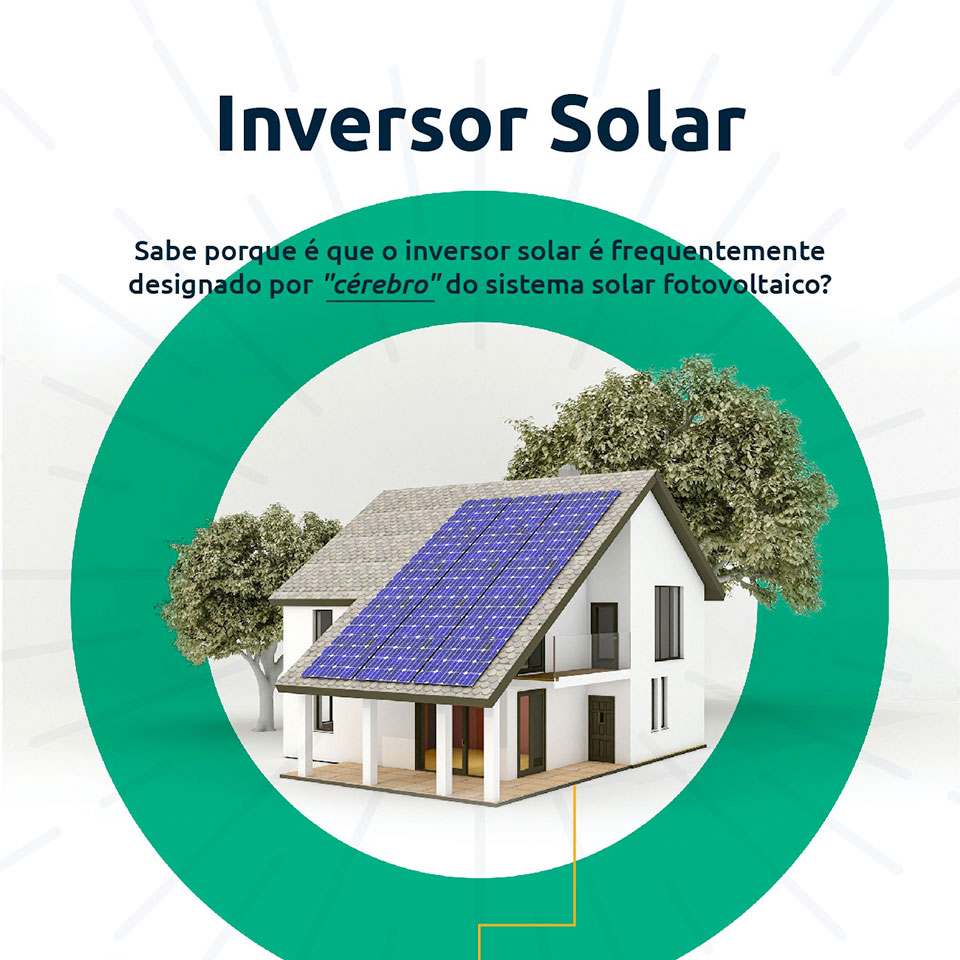 Inversor Solar

Sabe porque é que o inversor solar é frequentemente designado por "cérebro" do sistema solar fotovoltaico?